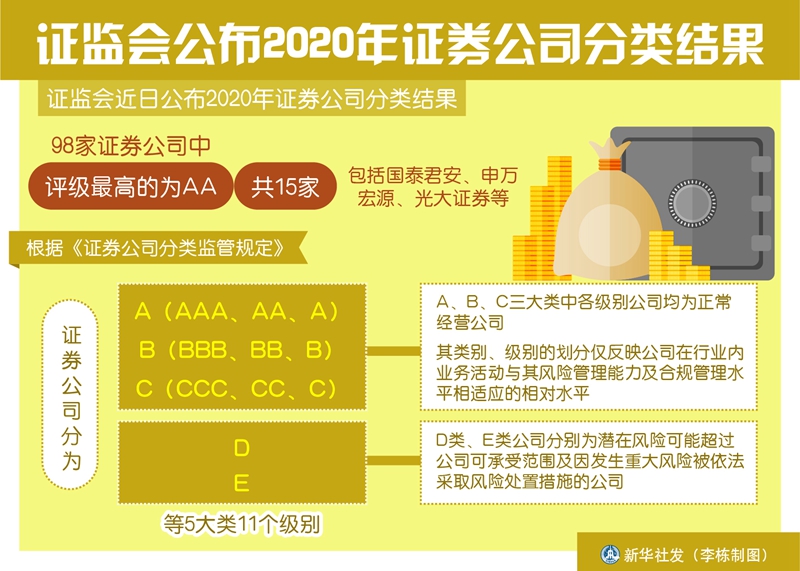 证监会公布2020年证券公司分类结果

证监会近日公布2020年证券公司分类结果

98家证券公司中

评级最高的为AA

共15家

包括国泰君安、申万宏源、光大证券等

根据《证券公司分类监管规定》

证券公司分为

A（AAA、AA、A）
B（BBB、BB、B）
C（CCC、CC、C）

A、B、C三大类中各级别公司均为正常经营公司

其类别、级别的划分仅反映公司在行业内业务活动与其风险管理能力及合规管理水平相适应的相对水平

D
E

D类、E类公司分别为潜在风险可能超过公司可承受范围及因发生重大风险被依法采取风险处置措施的公司

等5大类11个级别

新华社发（李栋制图）